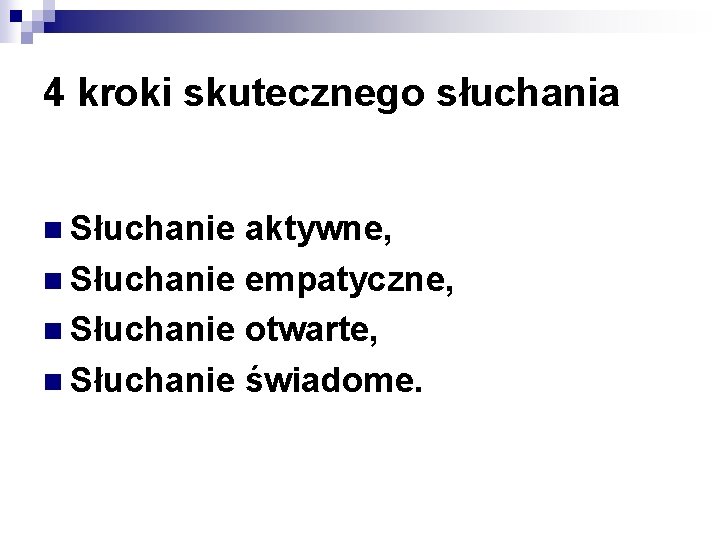 4 kroki skutecznego słuchania

Słuchanie aktywne,
Słuchanie empatyczne,
Słuchanie otwarte,
Słuchanie świadome.